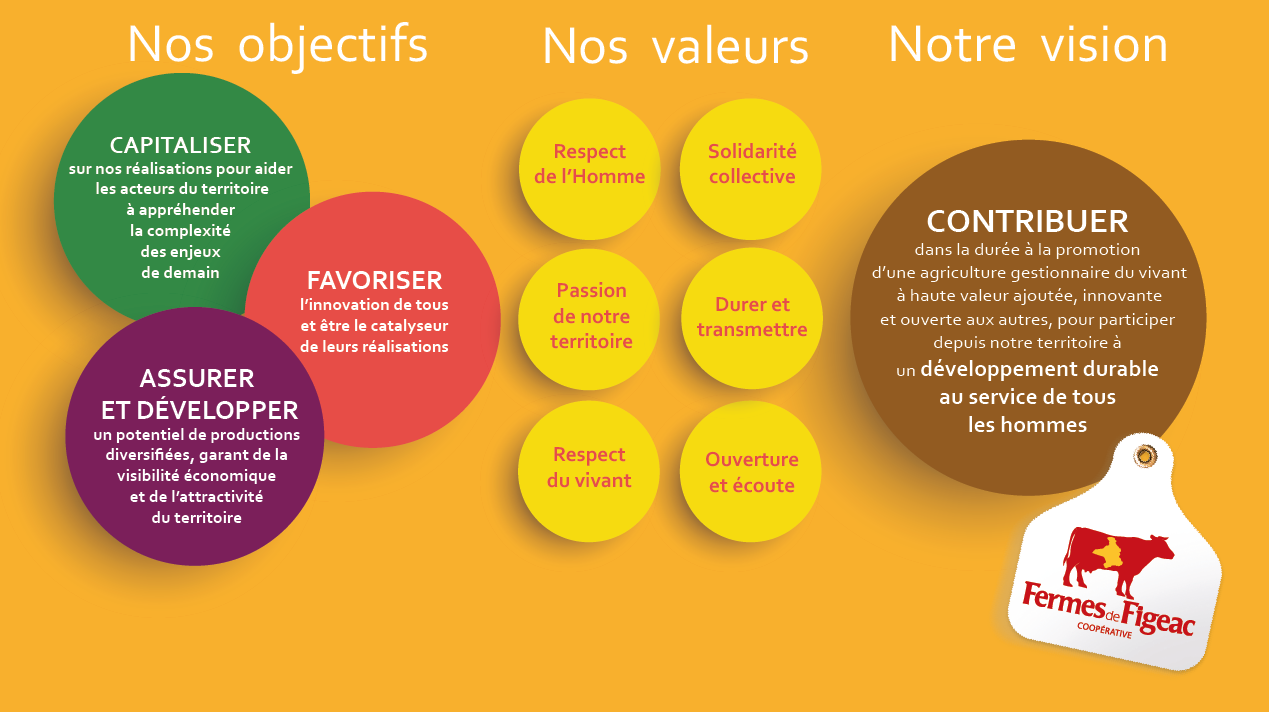 Nos objectifs

CAPITALISER
sur nos réalisations pour aider les acteurs du territoire à appréhender la complexité des enjeux de demain

FAVORISER
l'innovation de tous et être le catalyseur de leurs réalisations

ASSURER ET DÉVELOPPER
un potentiel de productions diversifiées, garant de la visibilité économique et de l'attractivité du territoire

Nos valeurs

Respect de l'Homme

Solidarité collective

Passion de notre territoire

Durer et transmettre

Respect du vivant

Ouverture et écoute

Notre vision

CONTRIBUER
dans la durée à la promotion d'une agriculture gestionnaire du vivant à haute valeur ajoutée, innovante et ouverte aux autres, pour participer depuis notre territoire à un développement durable au service de tous les hommes

Fermes de Figeac
COOPÉRATIVE